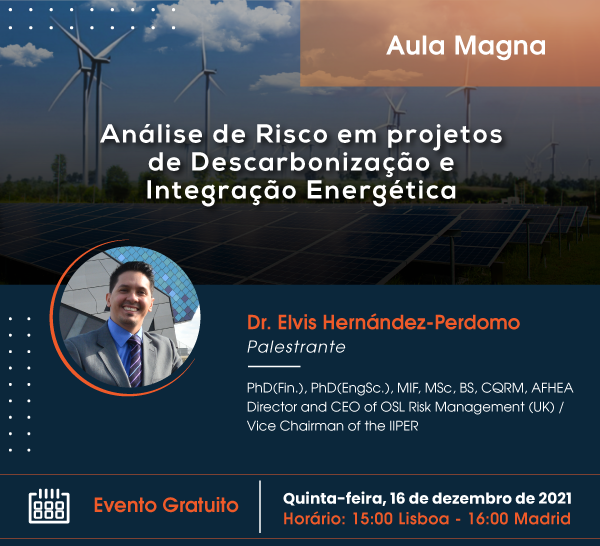 Aula Magna

Análise de Risco em projetos de Descarbonização e Integração Energética

Dr. Elvis Hernández-Perdomo
Palestrante

PhD(Fin.), PhD(EngSc.), MIF, MSc, BS, CQRM, AFHEA
Director and CEO of OSL Risk Management (UK) / Vice Chairman of the IIPER

Evento Gratuito

Quinta-feira, 16 de dezembro de 2021
Horário: 15:00 Lisboa - 16:00 Madrid